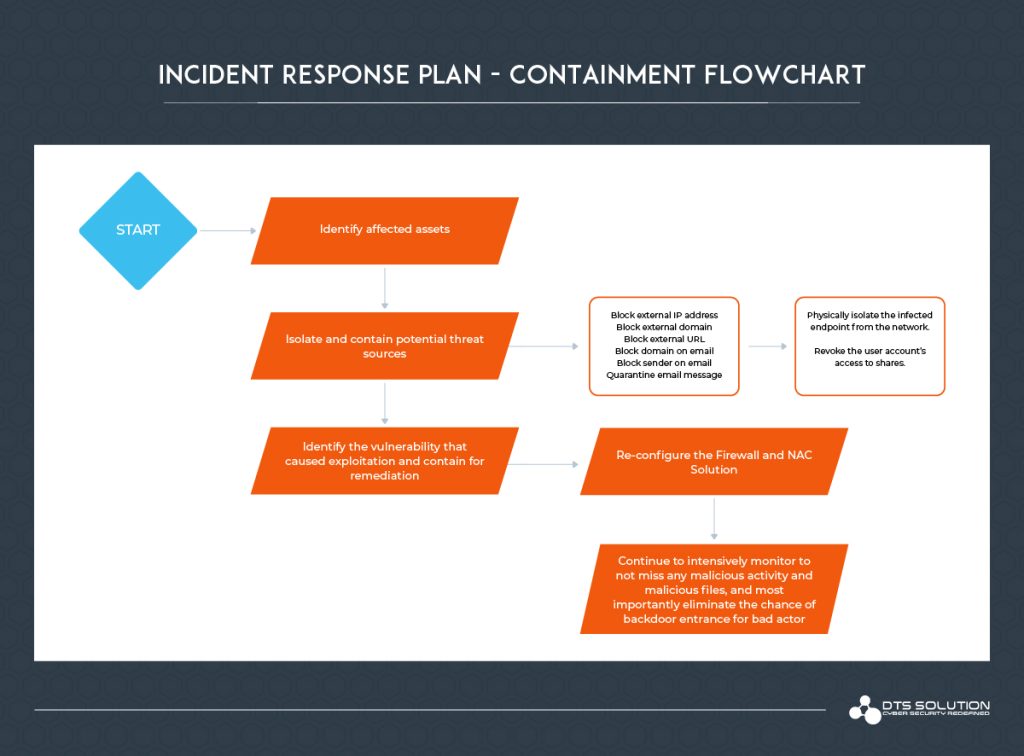 INCIDENT RESPONSE PLAN – CONTAINMENT FLOWCHART

START

Identify affected assets

Isolate and contain potential threat sources

Block external IP address
Block external domain
Block external URL
Block domain on email
Block sender on email
Quarantine email message

Physically isolate the infected endpoint from the network.

Revoke the user account's access to shares.

Identify the vulnerability that caused exploitation and contain for remediation

Re-configure the Firewall and NAC Solution

Continue to intensively monitor to not miss any malicious activity and malicious files, and most importantly eliminate the chance of backdoor entrance for bad actor

DTS SOLUTION
CYBER SECURITY REDEFINED